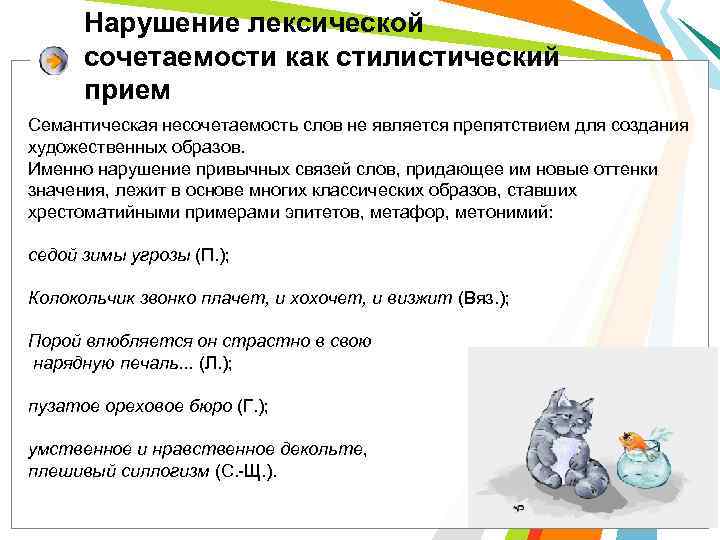 Нарушение лексической сочетаемости как стилистический прием

Семантическая несочетаемость слов не является препятствием для создания художественных образов.
Именно нарушение привычных связей слов, придающее им новые оттенки значения, лежит в основе многих классических образов, ставших хрестоматийными примерами эпитетов, метафор, метонимий:

седой зимы угрозы (П.);

Колокольчик звонко плачет, и хохочет, и визжит (Вяз.);

Порой влюбляется он страстно в свою
нарядную печаль... (Л.);

пузатое ореховое бюро (Г.);

умственное и нравственное декольте,
плешивый силлогизм (С.-Щ.).